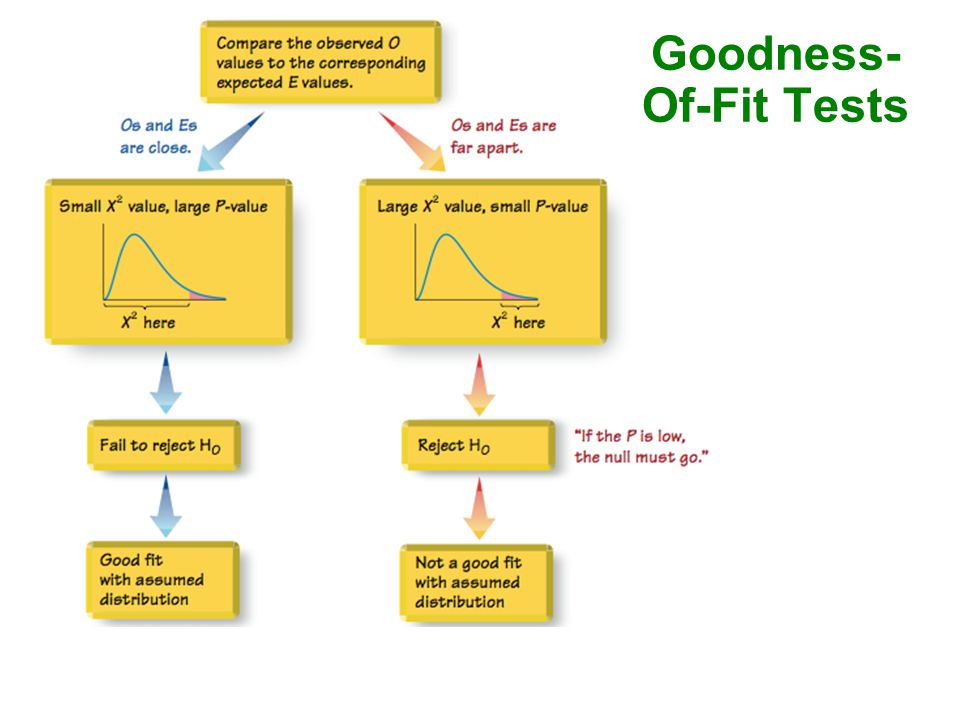 Goodness-Of-Fit Tests

Compare the observed O values to the corresponding expected E values.

Os and Es are close.

Os and Es are far apart.

Small $X^2$ value, large P-value

$X^2$ here

Large $X^2$ value, small P-value

$X^2$ here

Fail to reject $H_0$

Reject $H_0$

"If the P is low, the null must go."

Good fit with assumed distribution

Not a good fit with assumed distribution